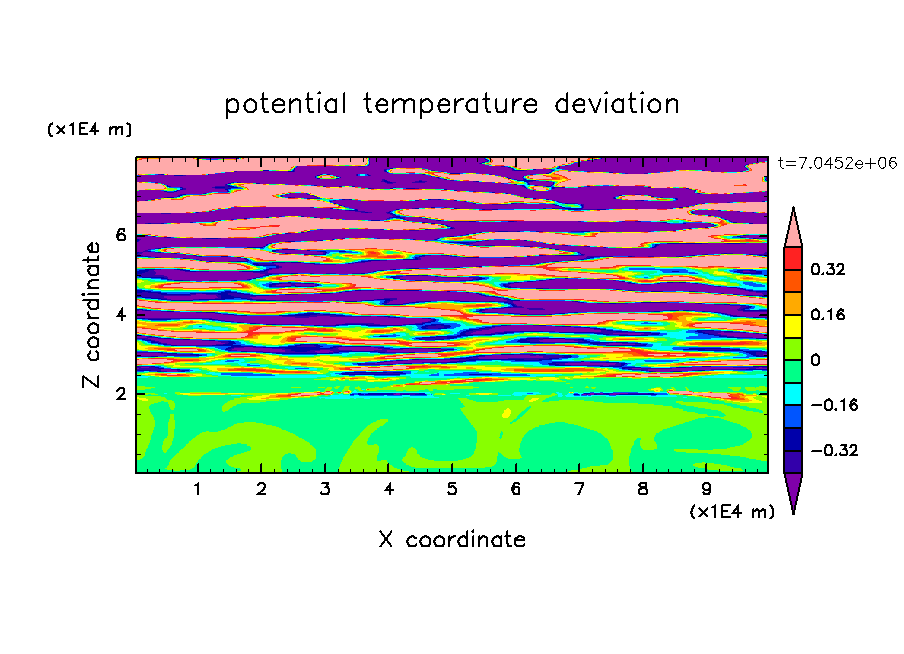 potential temperature deviation

(x1E4 m)

t=7.0452e+06

Z coordinate

6

4

2

0.32

0.16

0

−0.16

−0.32

1 2 3 4 5 6 7 8 9

(x1E4 m)

X coordinate